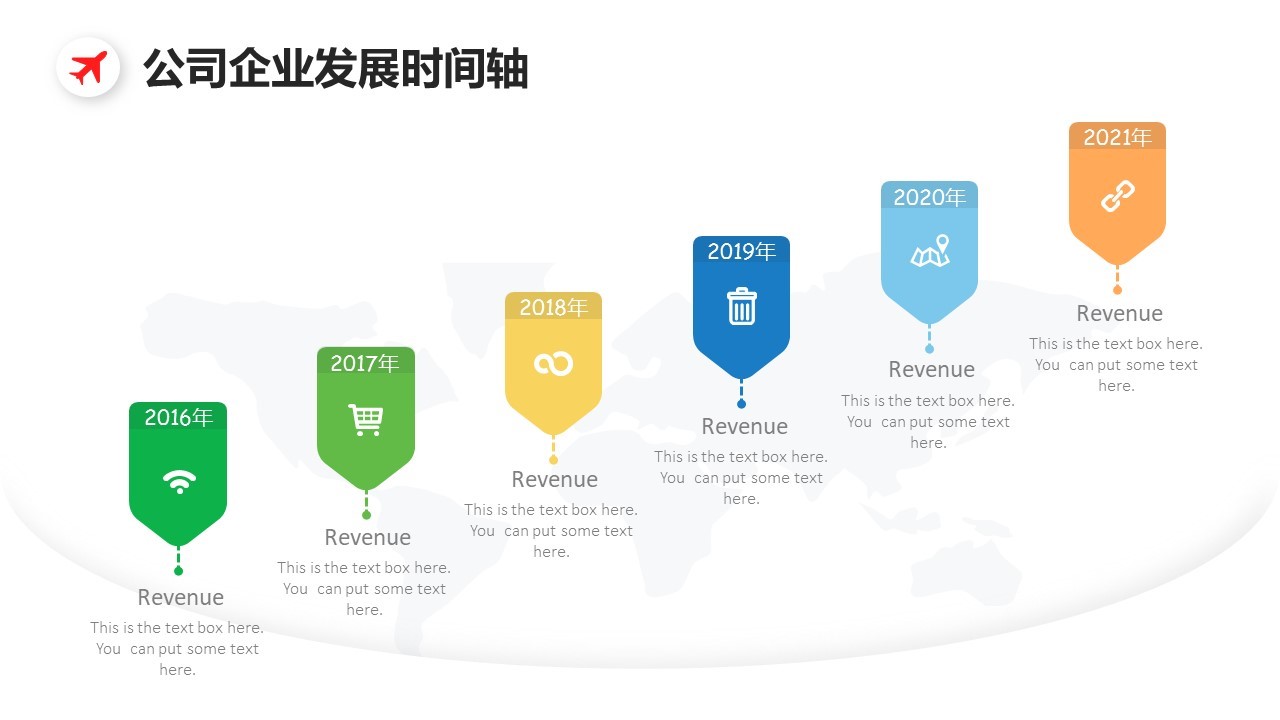 公司企业发展时间轴

2016年
Revenue
This is the text box here. You can put some text here.

2017年
Revenue
This is the text box here. You can put some text here.

2018年
Revenue
This is the text box here. You can put some text here.

2019年
Revenue
This is the text box here. You can put some text here.

2020年
Revenue
This is the text box here. You can put some text here.

2021年
Revenue
This is the text box here. You can put some text here.